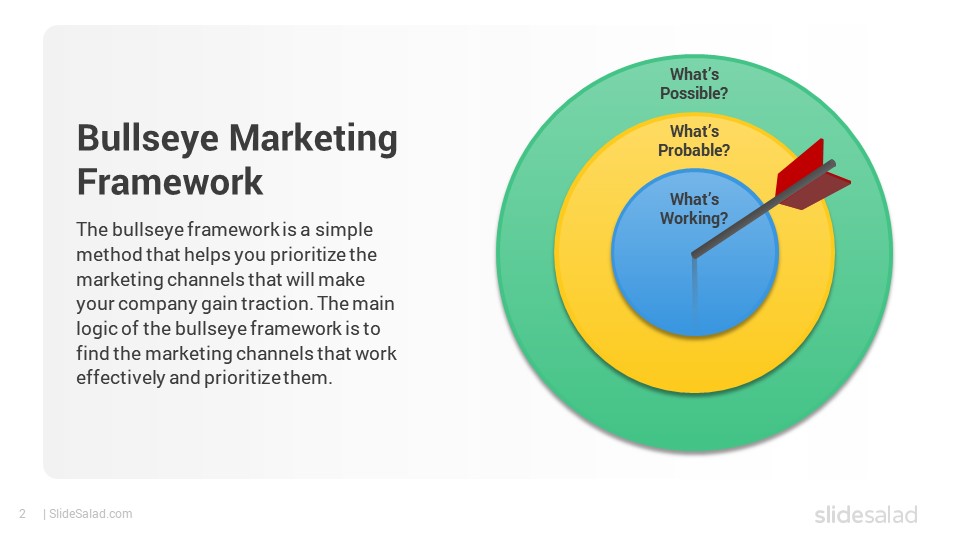 Bullseye Marketing Framework

The bullseye framework is a simple method that helps you prioritize the marketing channels that will make your company gain traction. The main logic of the bullseye framework is to find the marketing channels that work effectively and prioritize them.

What's Possible?

What's Probable?

What's Working?

2 | SlideSalad.com

slidesalad